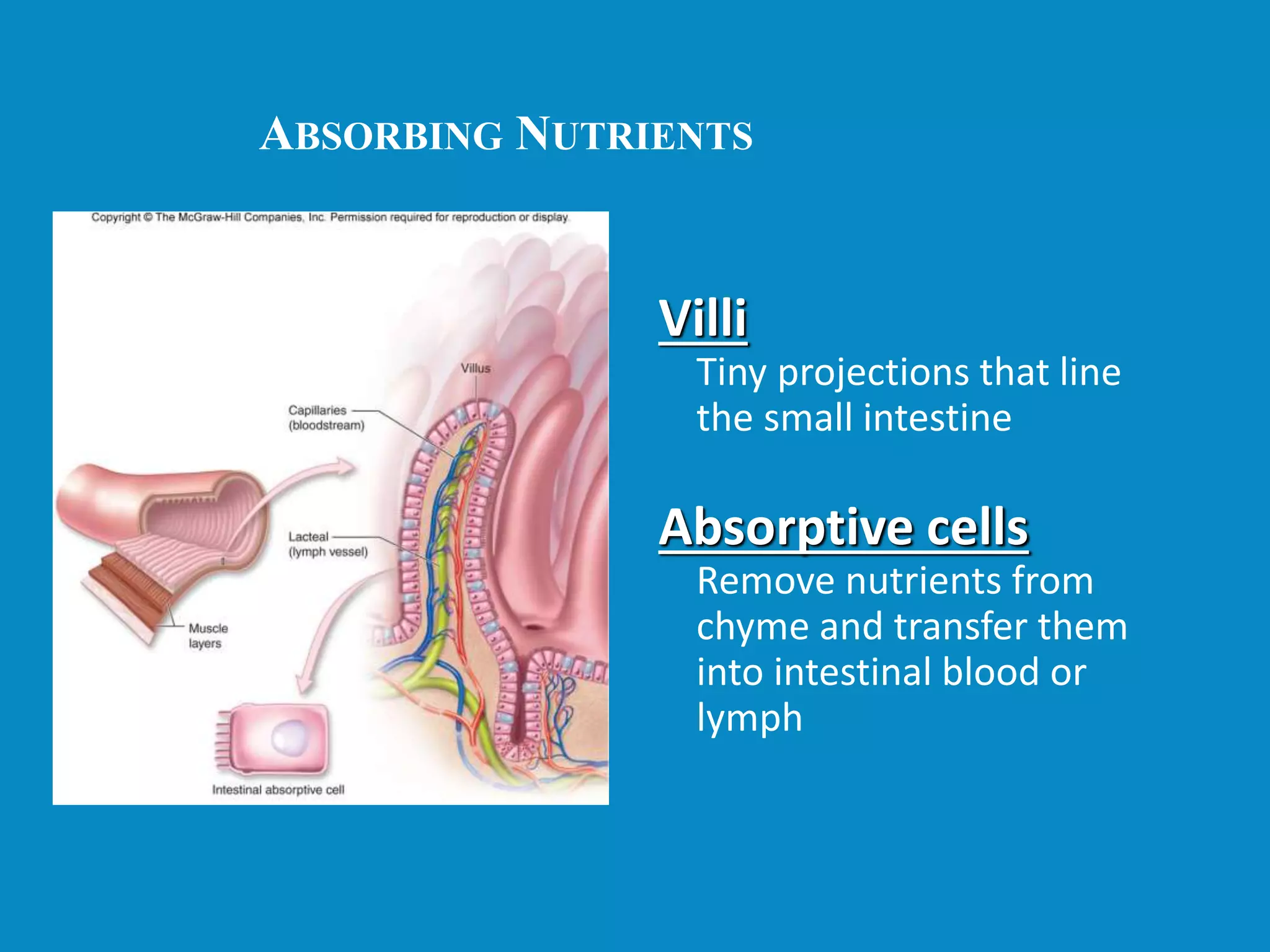 ABSORBING NUTRIENTS

Copyright © The McGraw-Hill Companies, Inc. Permission required for reproduction or display.

Villus

Capillaries (bloodstream)

Lacteal (lymph vessel)

Muscle layers

Intestinal absorptive cell

Villi

Tiny projections that line the small intestine

Absorptive cells

Remove nutrients from chyme and transfer them into intestinal blood or lymph